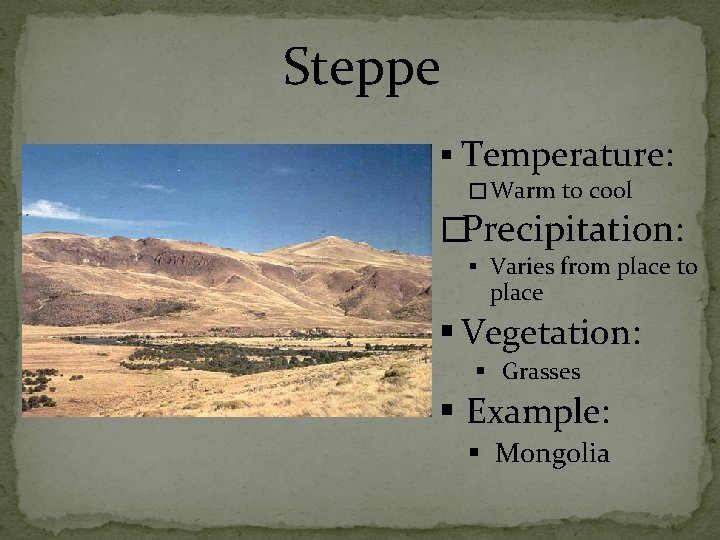 Steppe

▪ Temperature:
□ Warm to cool
□ Precipitation:
▪ Varies from place to place
▪ Vegetation:
▪ Grasses
▪ Example:
▪ Mongolia